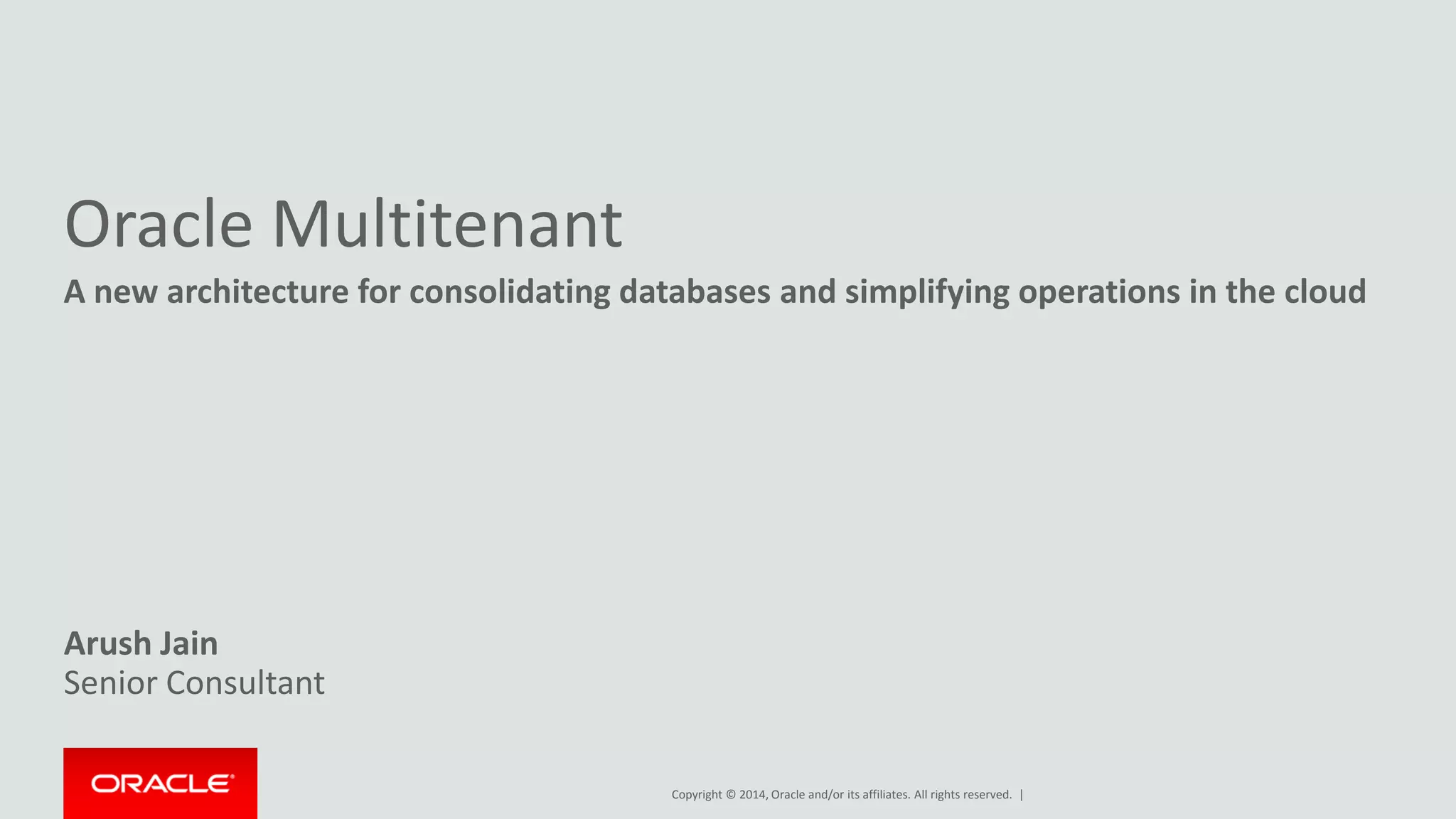 Oracle Multitenant

A new architecture for consolidating databases and simplifying operations in the cloud

Arush Jain
Senior Consultant

ORACLE®

Copyright © 2014, Oracle and/or its affiliates. All rights reserved. |